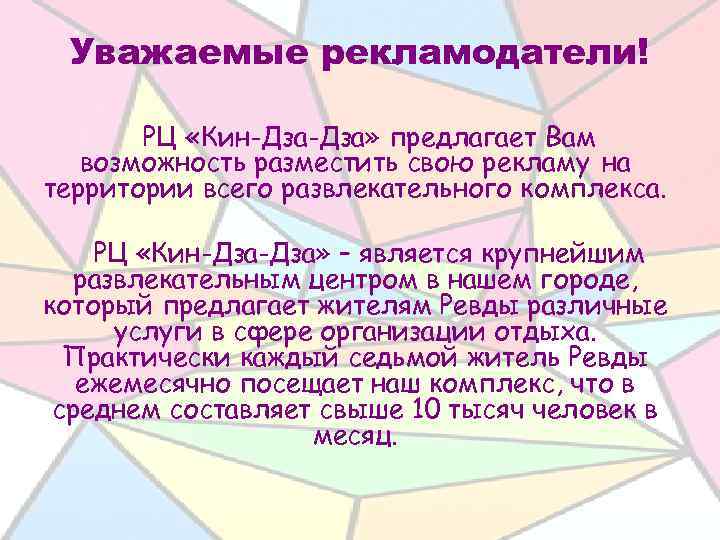 Уважаемые рекламодатели!

РЦ «Кин-Дза-Дза» предлагает Вам возможность разместить свою рекламу на территории всего развлекательного комплекса.

РЦ «Кин-Дза-Дза» – является крупнейшим развлекательным центром в нашем городе, который предлагает жителям Ревды различные услуги в сфере организации отдыха. Практически каждый седьмой житель Ревды ежемесячно посещает наш комплекс, что в среднем составляет свыше 10 тысяч человек в месяц.